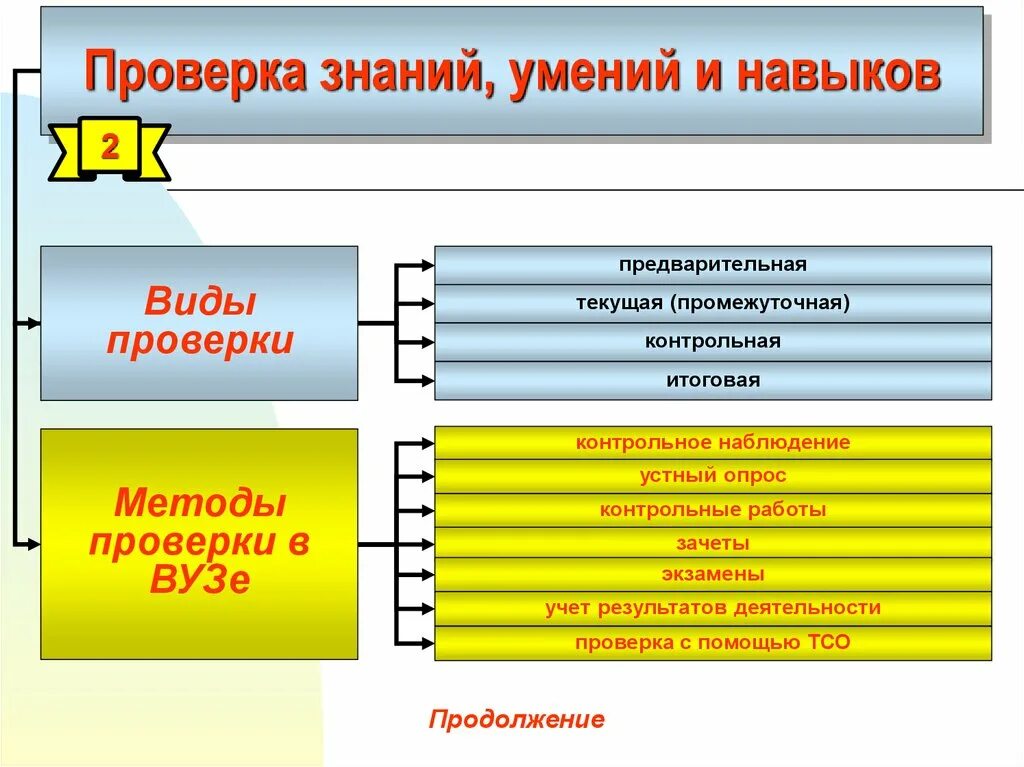 Проверка знаний, умений и навыков

2

Виды проверки

предварительная

текущая (промежуточная)

контрольная

итоговая

Методы проверки в ВУЗе

контрольное наблюдение

устный опрос

контрольные работы

зачеты

экзамены

учет результатов деятельности

проверка с помощью ТСО

Продолжение